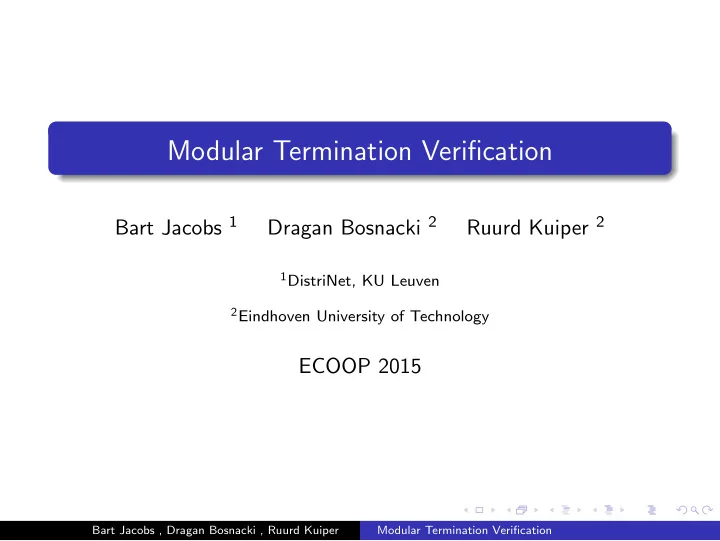 Modular Termination Verification

Bart Jacobs $^1$ Dragan Bosnacki $^2$ Ruurd Kuiper $^2$

$^1$DistriNet, KU Leuven

$^2$Eindhoven University of Technology

ECOOP 2015

Bart Jacobs , Dragan Bosnacki , Ruurd Kuiper Modular Termination Verification